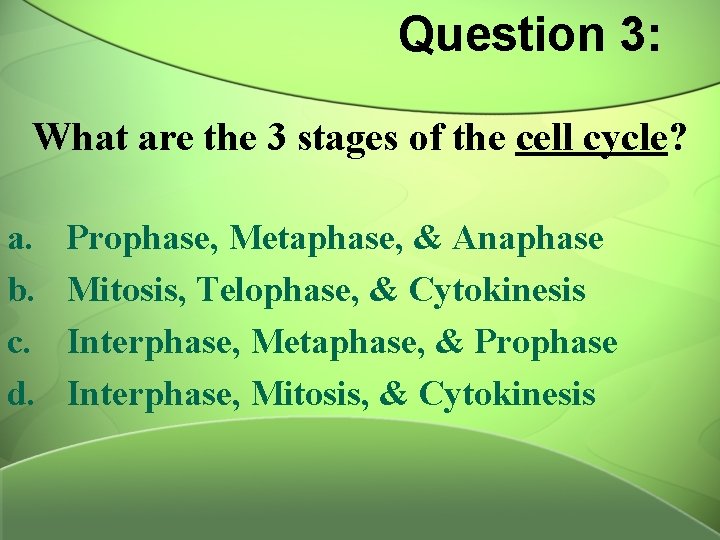 Question 3:

What are the 3 stages of the cell cycle?

a. Prophase, Metaphase, & Anaphase
b. Mitosis, Telophase, & Cytokinesis
c. Interphase, Metaphase, & Prophase
d. Interphase, Mitosis, & Cytokinesis